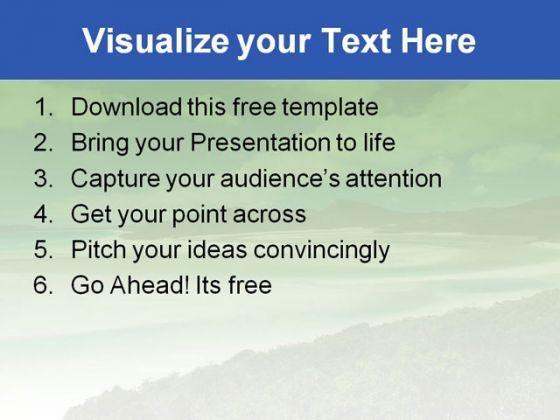 Visualize your Text Here

1. Download this free template
2. Bring your Presentation to life
3. Capture your audience's attention
4. Get your point across
5. Pitch your ideas convincingly
6. Go Ahead! Its free